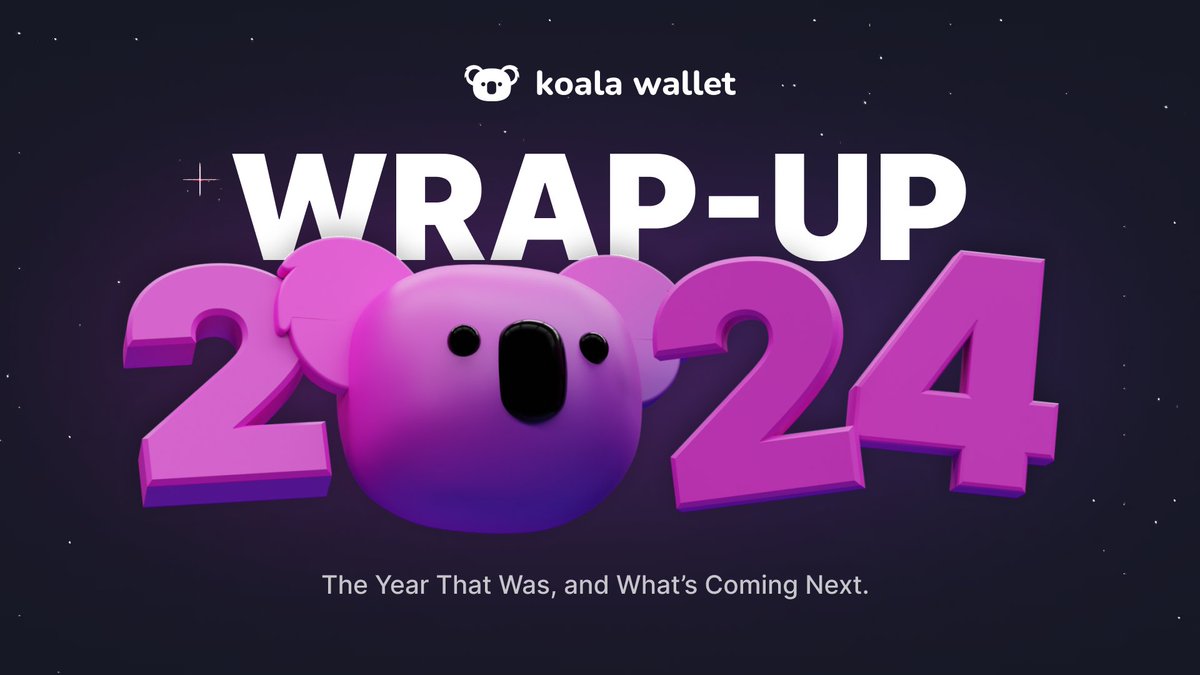 koala wallet

WRAP-UP

2024

The Year That Was, and What's Coming Next.